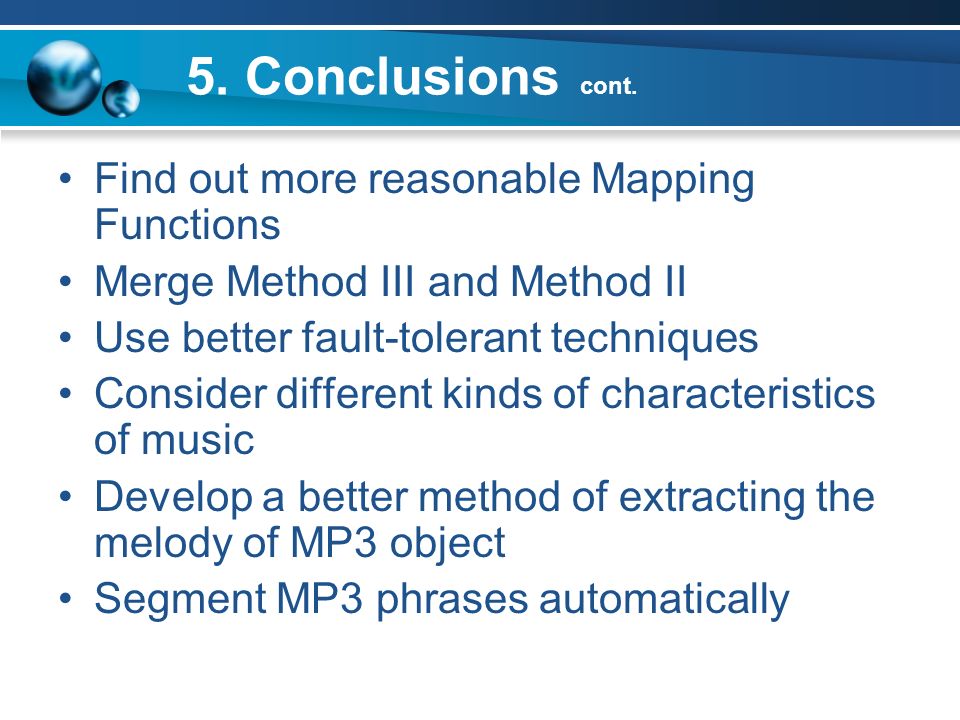 5. Conclusions cont.

• Find out more reasonable Mapping Functions
• Merge Method III and Method II
• Use better fault-tolerant techniques
• Consider different kinds of characteristics of music
• Develop a better method of extracting the melody of MP3 object
• Segment MP3 phrases automatically